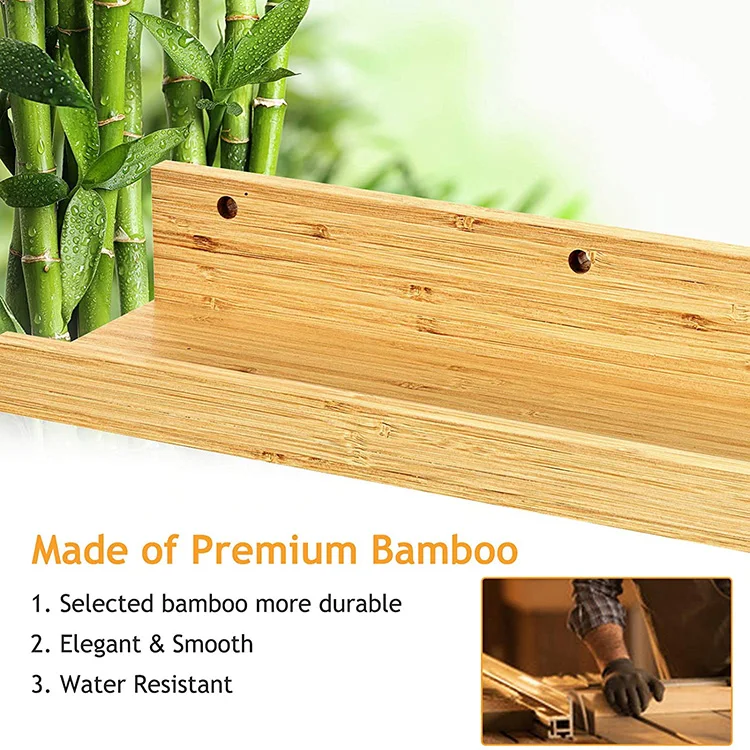 Made of Premium Bamboo

1. Selected bamboo more durable
2. Elegant & Smooth
3. Water Resistant